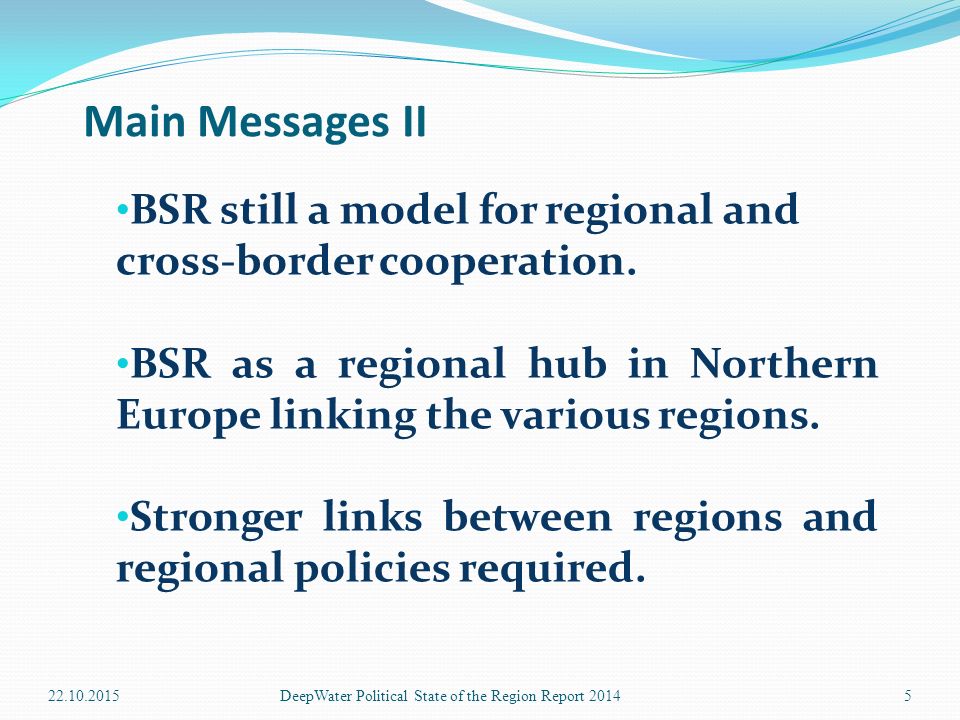 Main Messages II

•BSR still a model for regional and cross-border cooperation.

•BSR as a regional hub in Northern Europe linking the various regions.

•Stronger links between regions and regional policies required.

22.10.2015

DeepWater Political State of the Region Report 2014

5